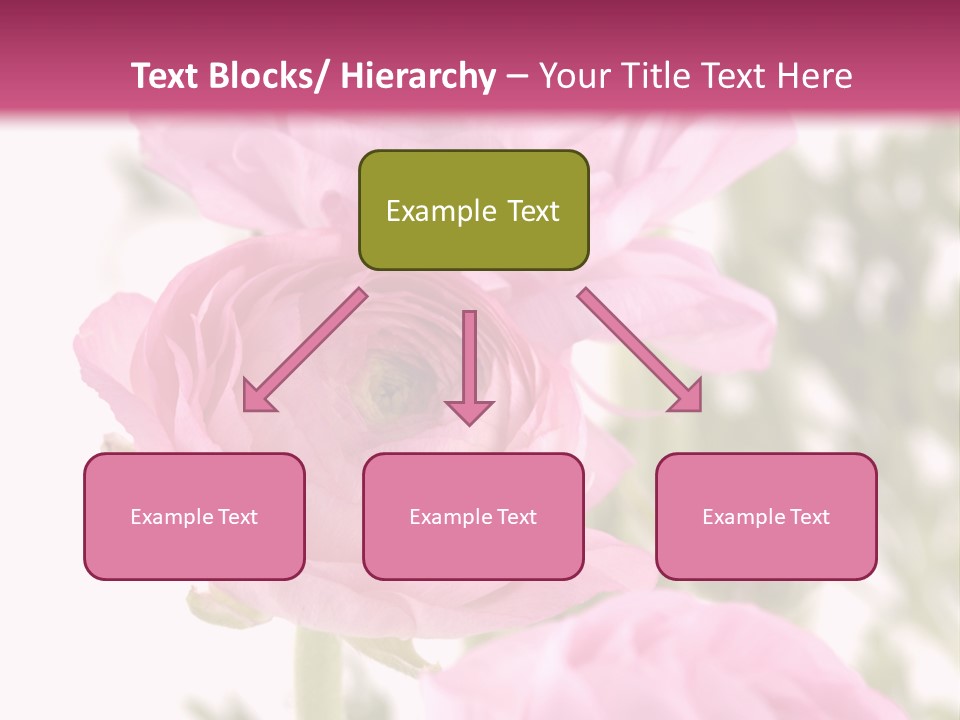 Text Blocks/ Hierarchy – Your Title Text Here

Example Text

Example Text

Example Text

Example Text